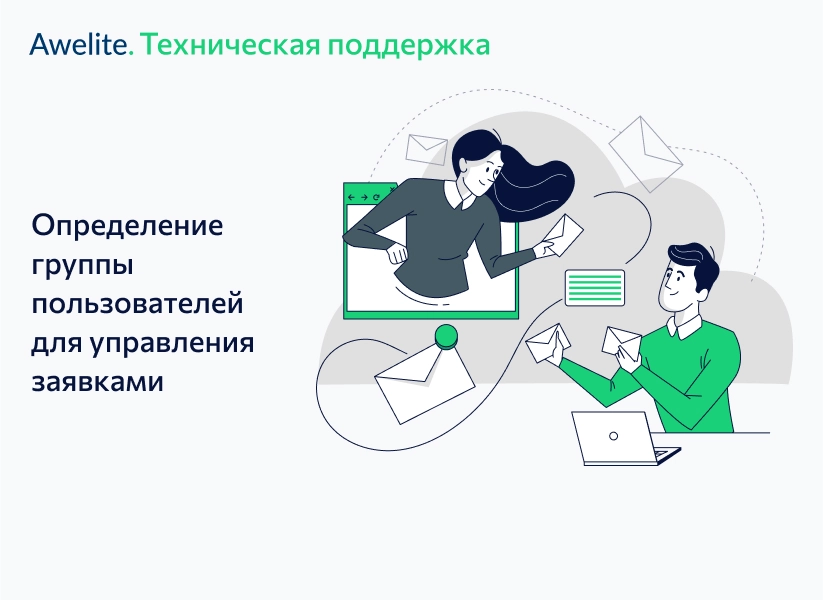 Awelite. Техническая поддержка

Определение группы пользователей для управления заявками